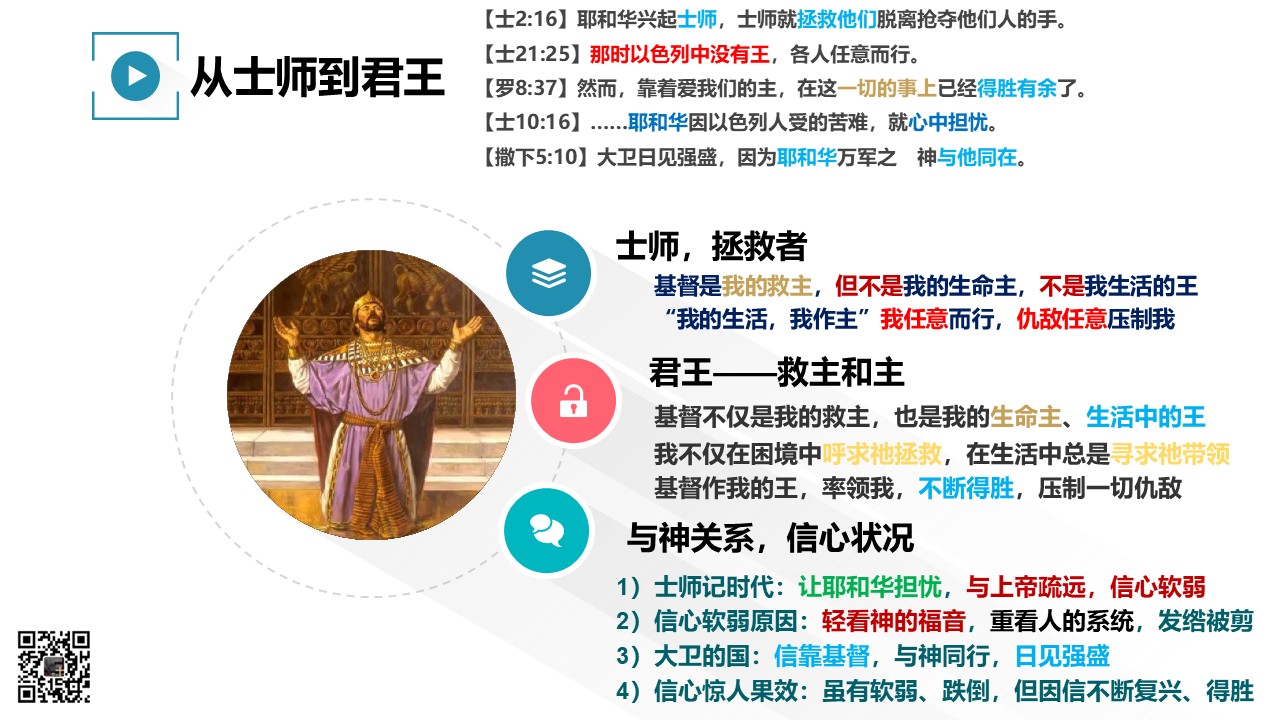 从士师到君王

【士2:16】耶和华兴起士师，士师就拯救他们脱离抢夺他们人的手。
【士21:25】那时以色列中没有王，各人任意而行。
【罗8:37】然而，靠着爱我们的主，在这一切的事上已经得胜有余了。
【士10:16】……耶和华因以色列人受的苦难，就心中担忧。
【撒下5:10】大卫日见强盛，因为耶和华万军之 神与他同在。

士师，拯救者

基督是我的救主，但不是我的生命主，不是我生活的王
“我的生活，我作主”我任意而行，仇敌任意压制我

君王——救主和主

基督不仅是我的救主，也是我的生命主、生活中的王
我不仅在困境中呼求祂拯救，在生活中总是寻求祂带领
基督作我的王，率领我，不断得胜，压制一切仇敌

与神关系，信心状况

1）士师记时代：让耶和华担忧，与上帝疏远，信心软弱
2）信心软弱原因：轻看神的福音，重看人的系统，发绺被剪
3）大卫的国：信靠基督，与神同行，日见强盛
4）信心惊人果效：虽有软弱、跌倒，但因信不断复兴、得胜